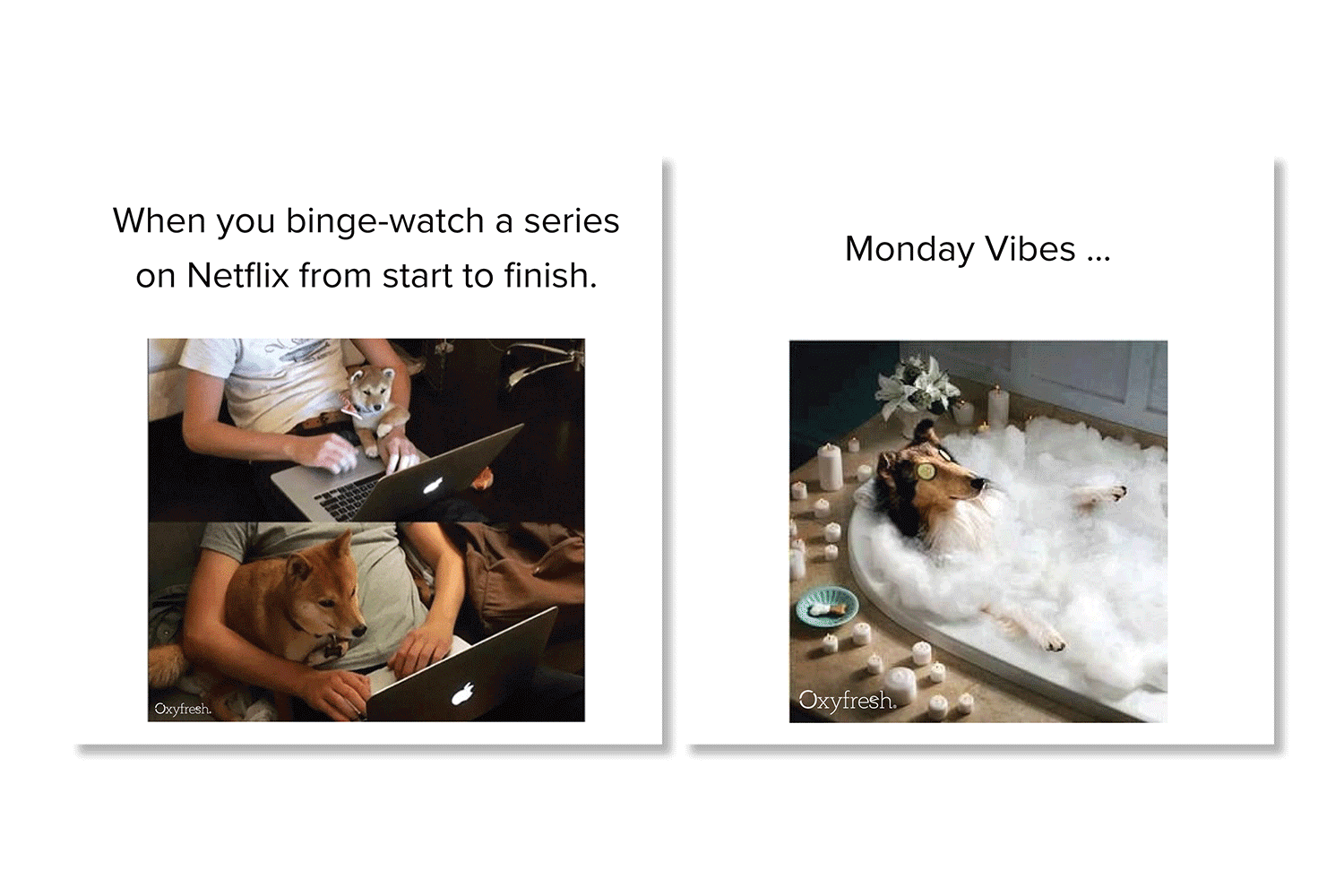 When you binge-watch a series on Netflix from start to finish.

Oxyfresh.

Monday Vibes ...

Oxyfresh.